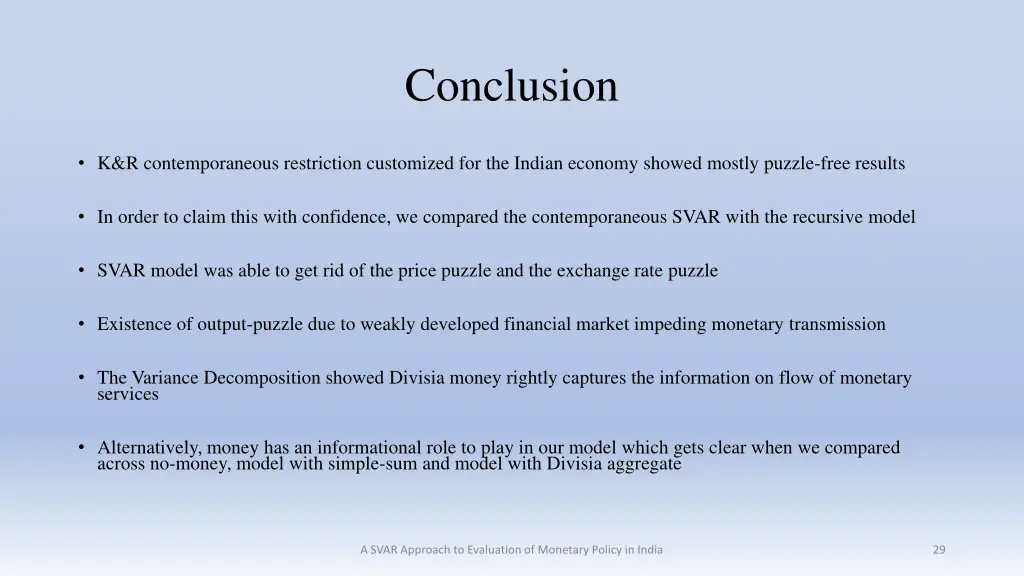 Conclusion

• K&R contemporaneous restriction customized for the Indian economy showed mostly puzzle-free results

• In order to claim this with confidence, we compared the contemporaneous SVAR with the recursive model

• SVAR model was able to get rid of the price puzzle and the exchange rate puzzle

• Existence of output-puzzle due to weakly developed financial market impeding monetary transmission

• The Variance Decomposition showed Divisia money rightly captures the information on flow of monetary services

• Alternatively, money has an informational role to play in our model which gets clear when we compared across no-money, model with simple-sum and model with Divisia aggregate

A SVAR Approach to Evaluation of Monetary Policy in India

29